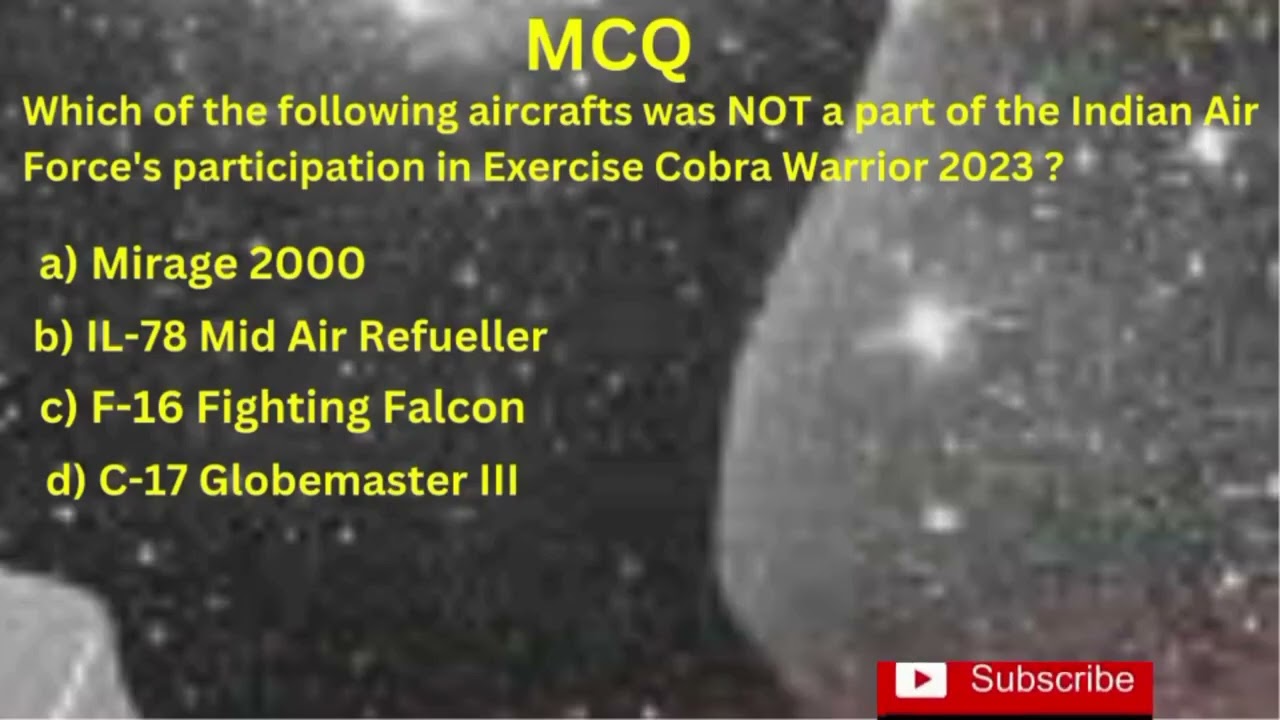 MCQ

Which of the following aircrafts was NOT a part of the Indian Air Force's participation in Exercise Cobra Warrior 2023 ?

a) Mirage 2000

b) IL-78 Mid Air Refueller

c) F-16 Fighting Falcon

d) C-17 Globemaster III

Subscribe